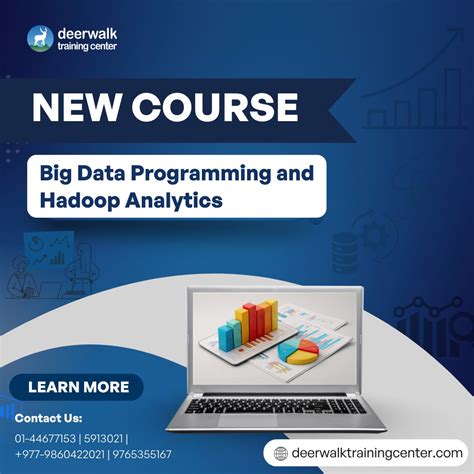 deerwalk
training center

NEW COURSE

Big Data Programming and Hadoop Analytics

LEARN MORE

Contact Us:
01-44677153 | 5913021 |
+977-9860422021 | 9765355167

deerwalktrainingcenter.com